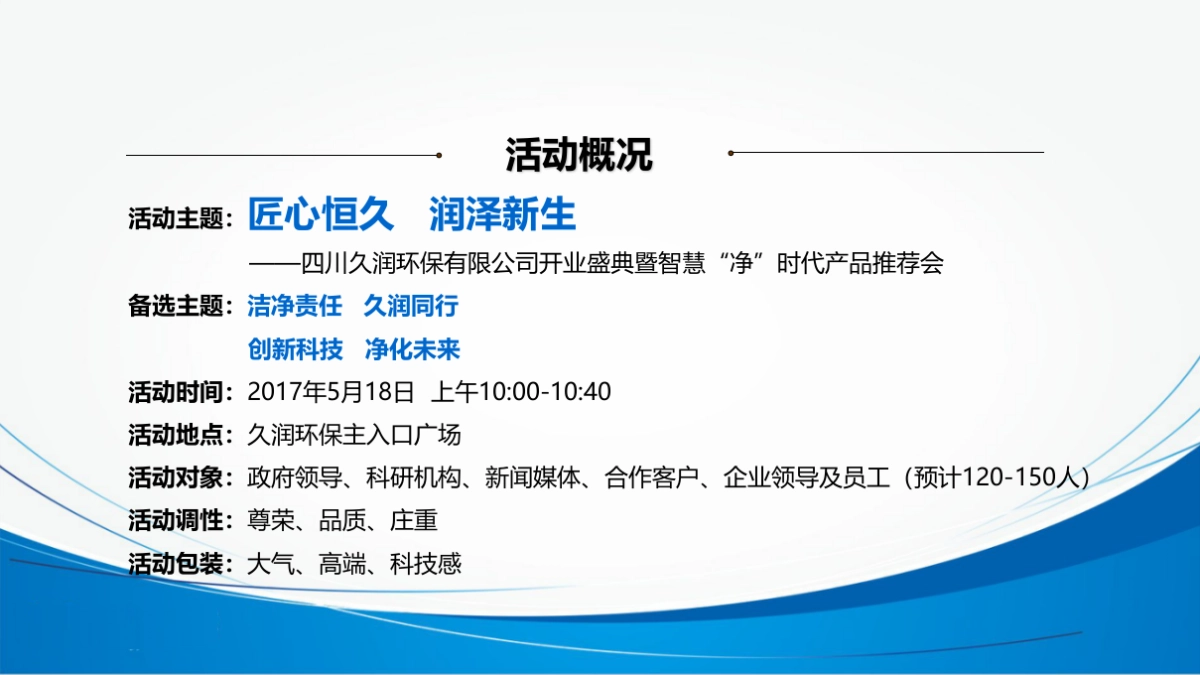 活动概况

活动主题：匠心恒久　润泽新生

——四川久润环保有限公司开业盛典暨智慧“净”时代产品推荐会

备选主题：洁净责任　久润同行

创新科技　净化未来

活动时间：2017年5月18日　上午10:00-10:40

活动地点：久润环保主入口广场

活动对象：政府领导、科研机构、新闻媒体、合作客户、企业领导及员工（预计120-150人）

活动调性：尊荣、品质、庄重

活动包装：大气、高端、科技感